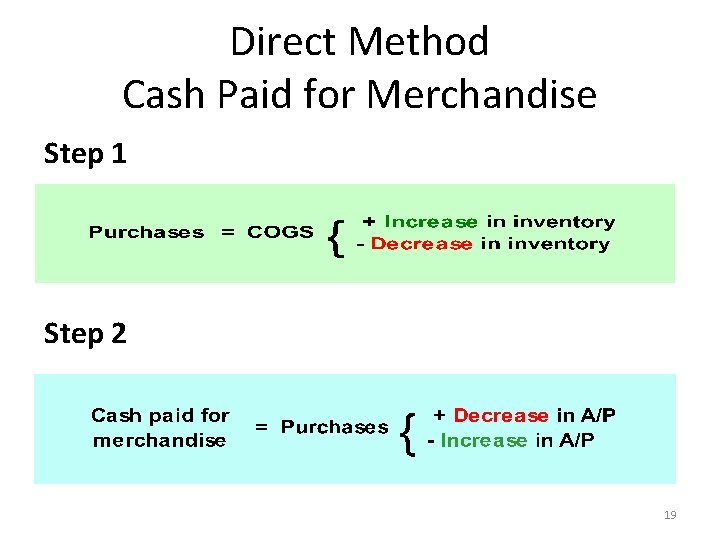 Direct Method
Cash Paid for Merchandise

Step 1

Purchases = COGS { + Increase in inventory
- Decrease in inventory

Step 2

Cash paid for merchandise = Purchases { + Decrease in A/P
- Increase in A/P

19